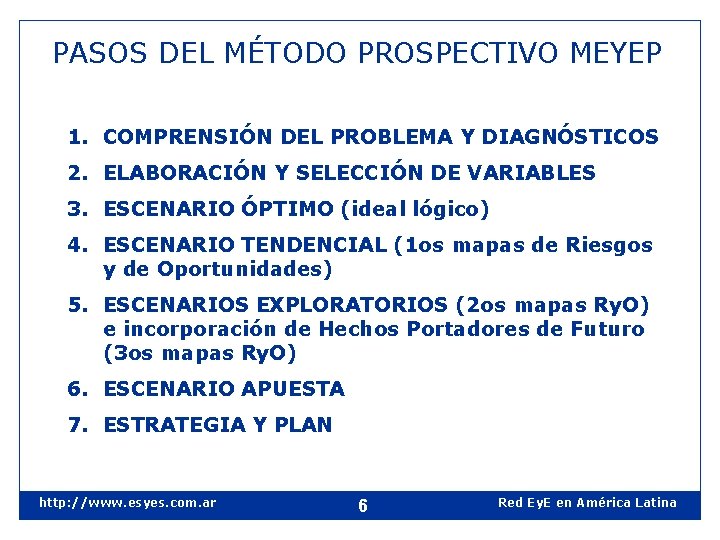 PASOS DEL MÉTODO PROSPECTIVO MEYEP

1. COMPRENSIÓN DEL PROBLEMA Y DIAGNÓSTICOS
2. ELABORACIÓN Y SELECCIÓN DE VARIABLES
3. ESCENARIO ÓPTIMO (ideal lógico)
4. ESCENARIO TENDENCIAL (1os mapas de Riesgos y de Oportunidades)
5. ESCENARIOS EXPLORATORIOS (2os mapas RyO) e incorporación de Hechos Portadores de Futuro (3os mapas RyO)
6. ESCENARIO APUESTA
7. ESTRATEGIA Y PLAN

http://www.esyes.com.ar
6
Red EyE en América Latina